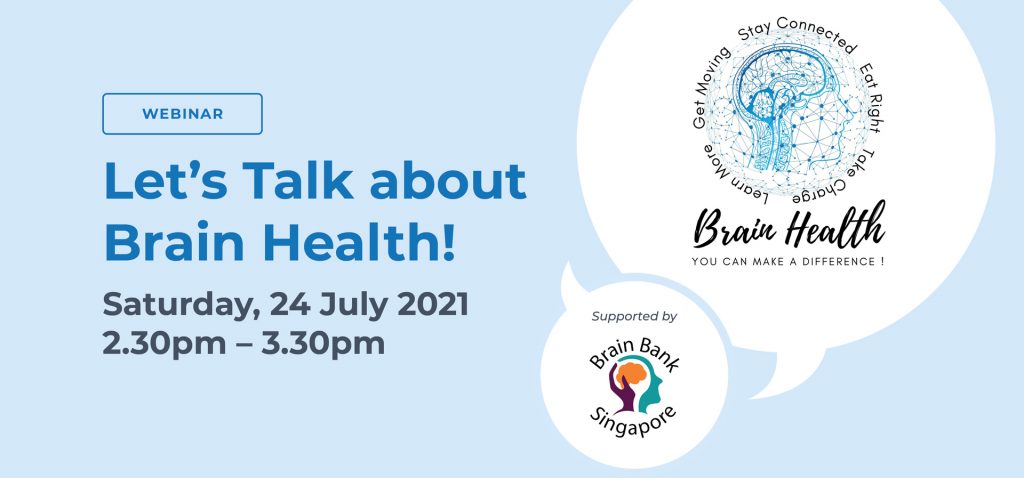 WEBINAR

Let's Talk about Brain Health!

Saturday, 24 July 2021
2.30pm – 3.30pm

Learn More Get Moving Stay Connected Eat Right Take Charge

Brain Health

YOU CAN MAKE A DIFFERENCE !

Supported by

Brain Bank Singapore